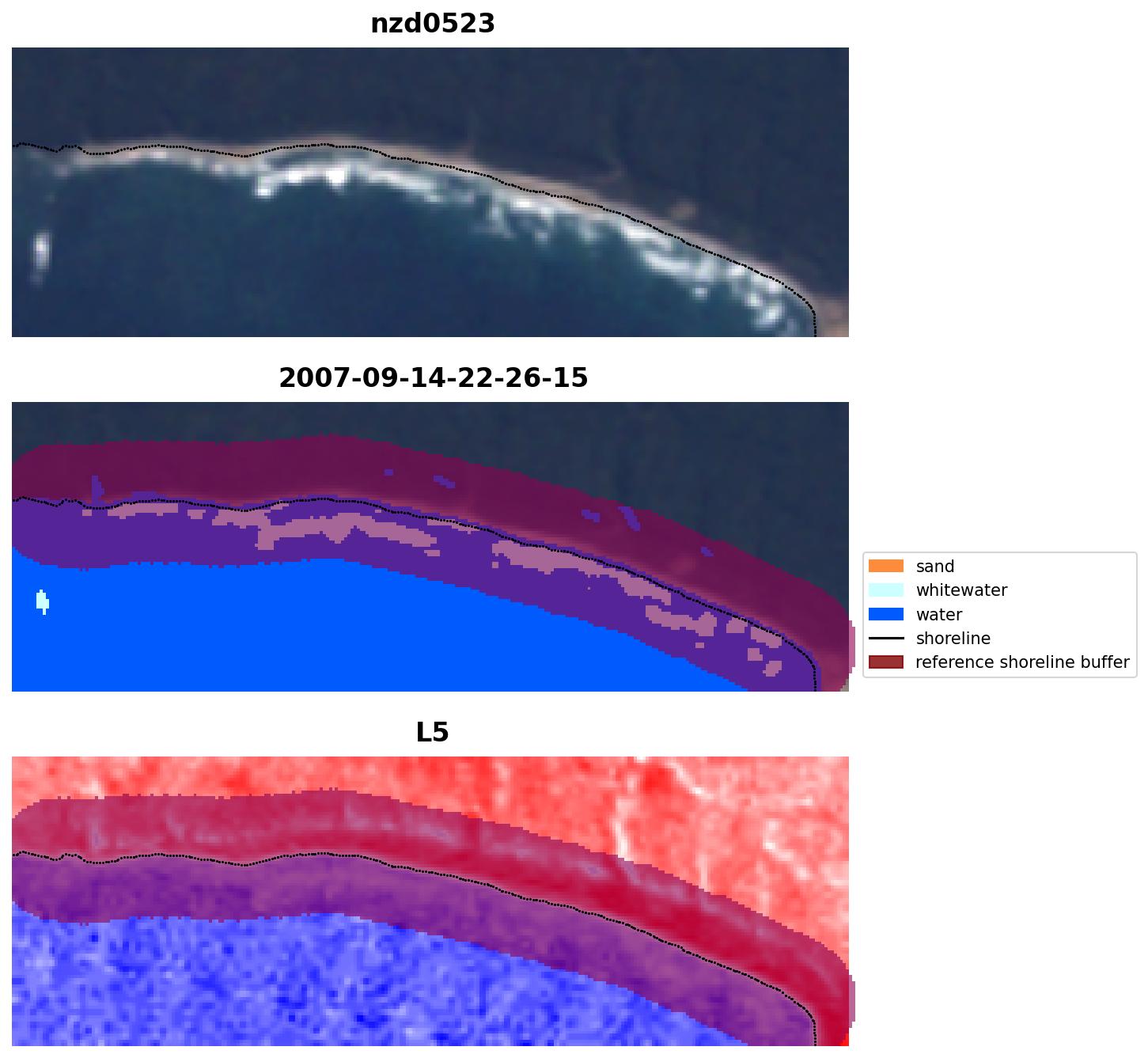 nzd0523

2007-09-14-22-26-15

sand
whitewater
water
shoreline
reference shoreline buffer

L5